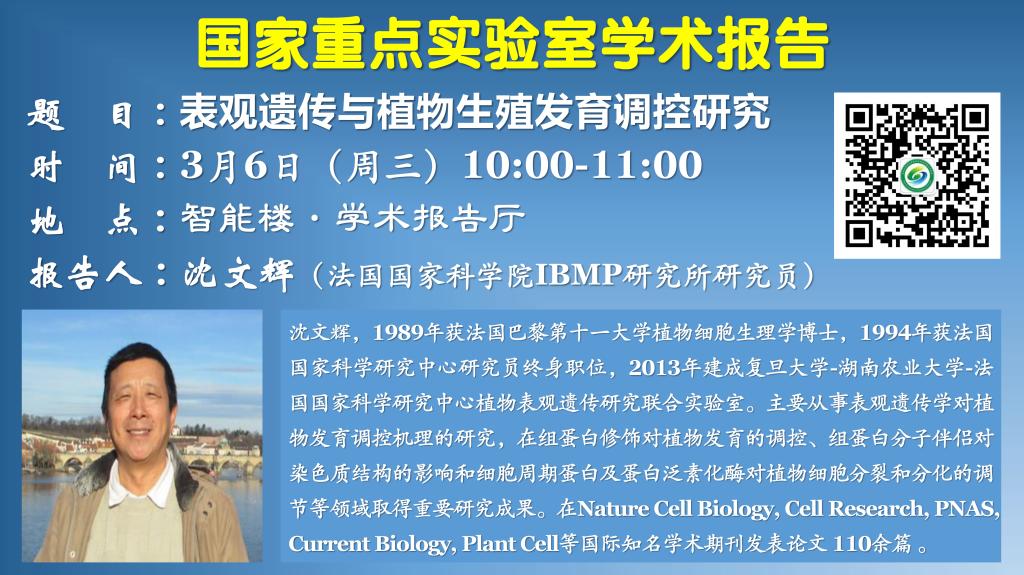 国家重点实验室学术报告

题　目：表观遗传与植物生殖发育调控研究

时　间：3月6日（周三）10:00-11:00

地　点：智能楼·学术报告厅

报告人：沈文辉（法国国家科学院IBMP研究所研究员）

沈文辉，1989年获法国巴黎第十一大学植物细胞生理学博士，1994年获法国国家科学研究中心研究员终身职位，2013年建成复旦大学-湖南农业大学-法国国家科学研究中心植物表观遗传研究联合实验室。主要从事表观遗传学对植物发育调控机理的研究，在组蛋白修饰对植物发育的调控、组蛋白分子伴侣对染色质结构的影响和细胞周期蛋白及蛋白泛素化酶对植物细胞分裂和分化的调节等领域取得重要研究成果。在Nature Cell Biology, Cell Research, PNAS, Current Biology, Plant Cell等国际知名学术期刊发表论文 110余篇 。